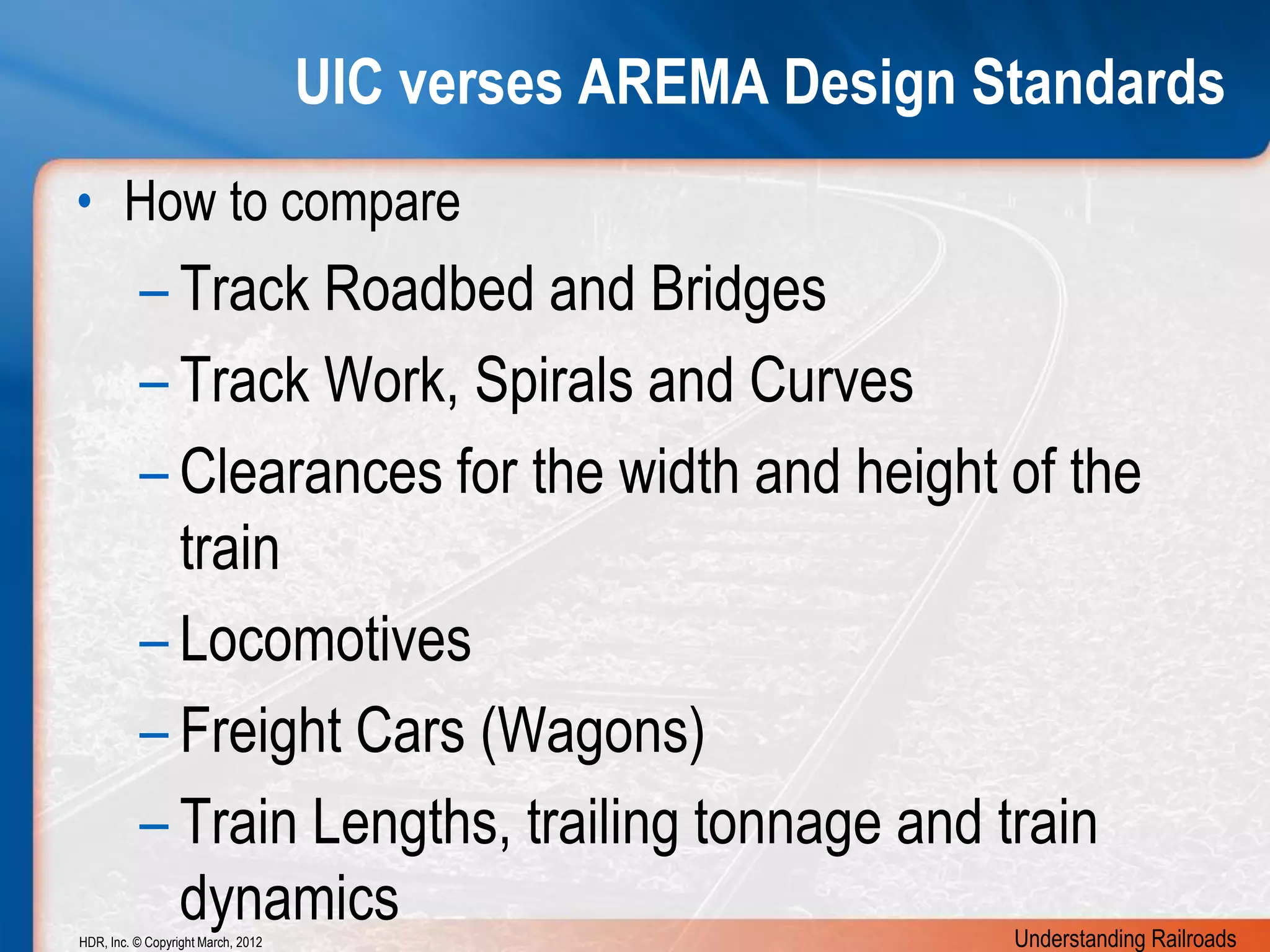 UIC verses AREMA Design Standards

• How to compare
– Track Roadbed and Bridges
– Track Work, Spirals and Curves
– Clearances for the width and height of the train
– Locomotives
– Freight Cars (Wagons)
– Train Lengths, trailing tonnage and train dynamics

HDR, Inc. © Copyright March, 2012

Understanding Railroads